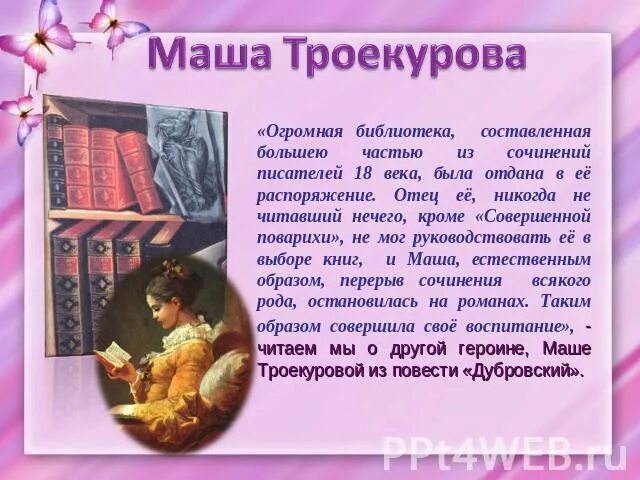 Маша Троекурова

«Огромная библиотека, составленная большею частью из сочинений писателей 18 века, была отдана в её распоряжение. Отец её, никогда не читавший нечего, кроме «Совершенной поварихи», не мог руководствовать её в выборе книг, и Маша, естественным образом, перерыв сочинения всякого рода, остановилась на романах. Таким образом совершила своё воспитание», - читаем мы о другой героине, Маше Троекуровой из повести «Дубровский».

PPt4WEB.ru